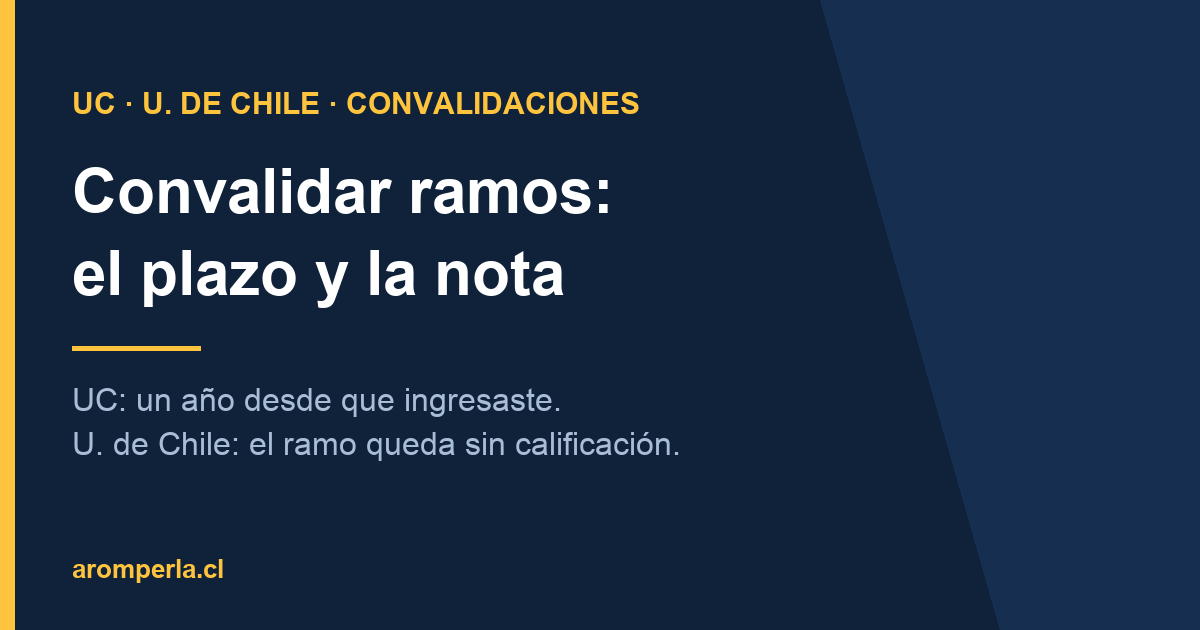 UC · U. DE CHILE · CONVALIDACIONES

Convalidar ramos:
el plazo y la nota

UC: un año desde que ingresaste.
U. de Chile: el ramo queda sin calificación.

aromperla.cl